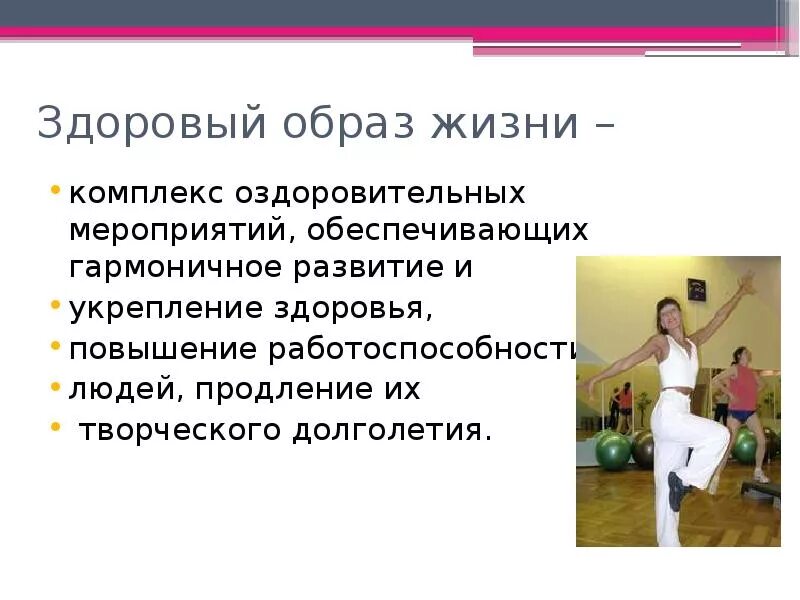 Здоровый образ жизни –

• комплекс оздоровительных мероприятий, обеспечивающих гармоничное развитие и
• укрепление здоровья,
• повышение работоспособности
• людей, продление их
• творческого долголетия.